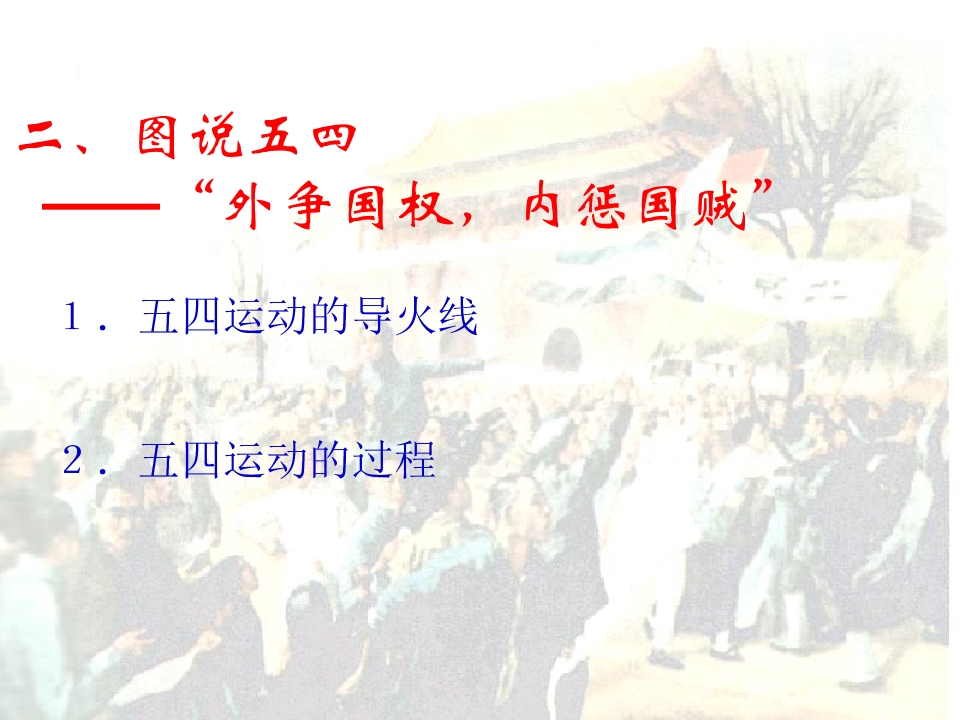 二、图说五四
——“外争国权，内惩国贼”

1．五四运动的导火线

2．五四运动的过程